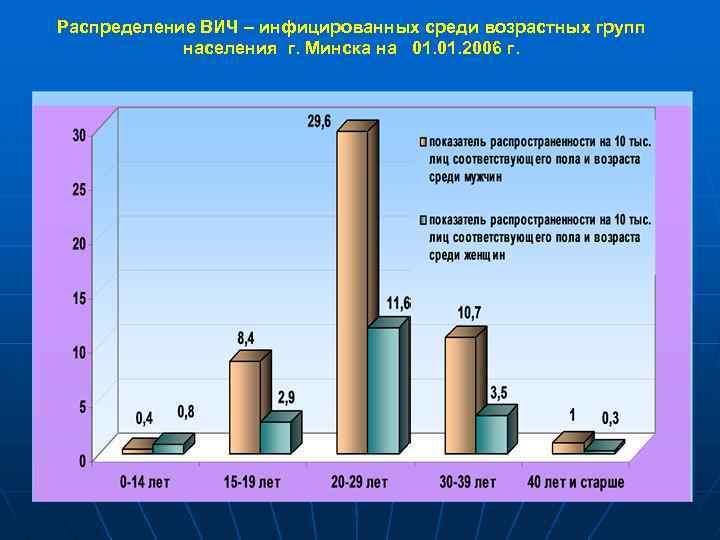 Распределение ВИЧ – инфицированных среди возрастных групп населения г. Минска на 01.01.2006 г.

30
25
20
15
10
5
0

показатель распространенности на 10 тыс. лиц соответствующего пола и возраста среди мужчин

показатель распространенности на 10 тыс. лиц соответствующего пола и возраста среди женщин

0,4
0,8
8,4
2,9
29,6
11,6
10,7
3,5
1
0,3

0-14 лет
15-19 лет
20-29 лет
30-39 лет
40 лет и старше